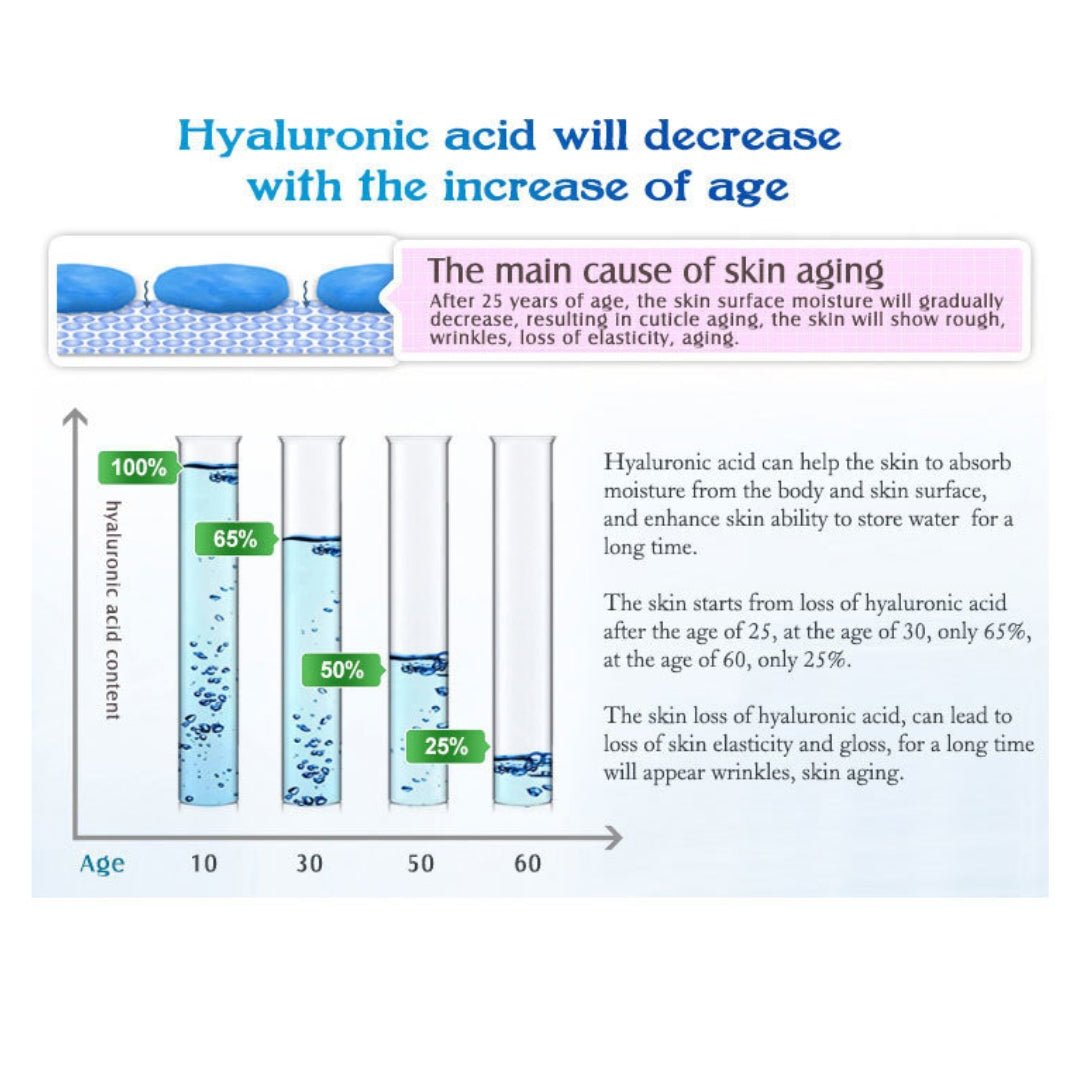 Hyaluronic acid will decrease with the increase of age

The main cause of skin aging
After 25 years of age, the skin surface moisture will gradually decrease, resulting in cuticle aging, the skin will show rough, wrinkles, loss of elasticity, aging.

hyaluronic acid content

100%
65%
50%
25%

Age 10 30 50 60

Hyaluronic acid can help the skin to absorb moisture from the body and skin surface, and enhance skin ability to store water for a long time.

The skin starts from loss of hyaluronic acid after the age of 25, at the age of 30, only 65%, at the age of 60, only 25%.

The skin loss of hyaluronic acid, can lead to loss of skin elasticity and gloss, for a long time will appear wrinkles, skin aging.